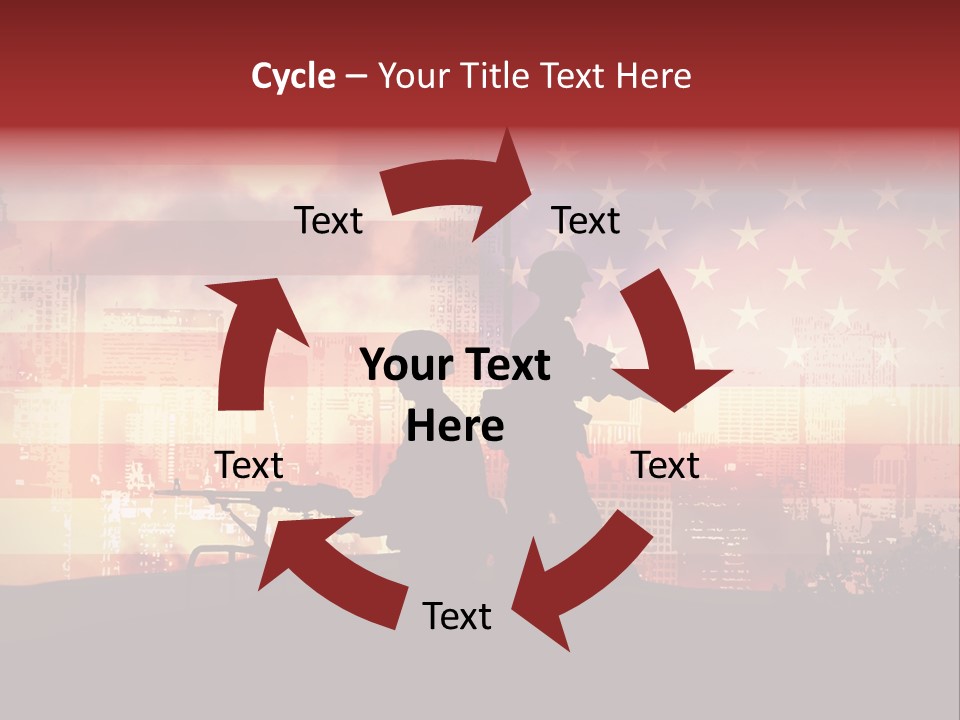 Cycle – Your Title Text Here

Text

Text

Your Text Here

Text

Text

Text